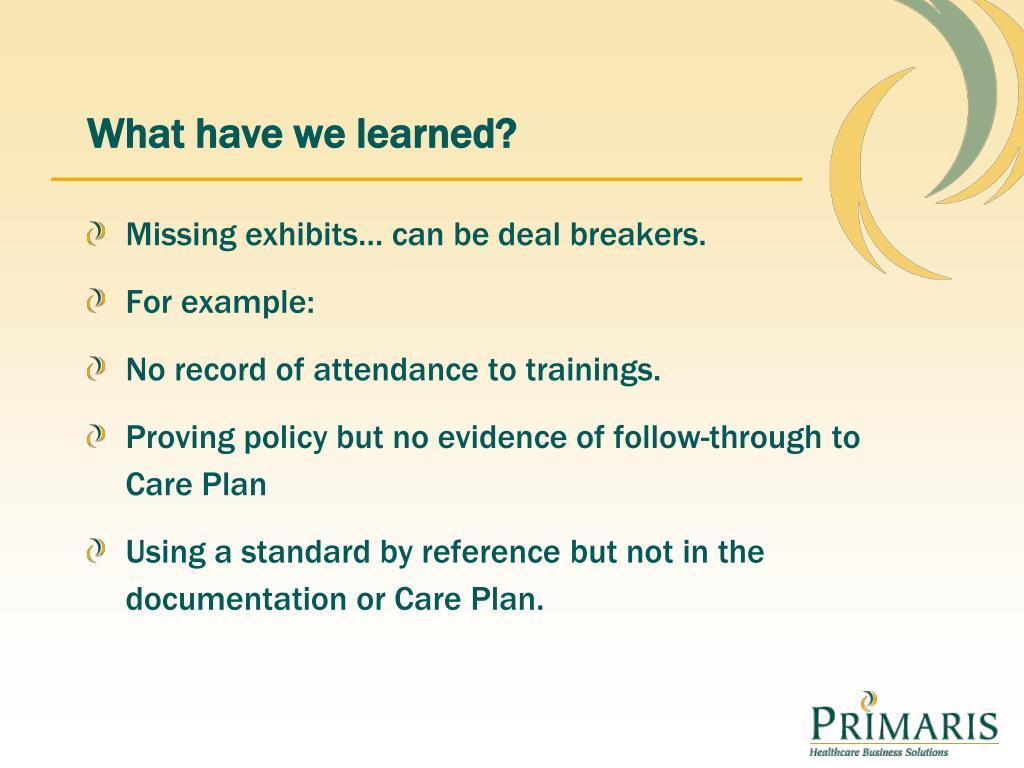 What have we learned?

Missing exhibits… can be deal breakers.

For example:

No record of attendance to trainings.

Proving policy but no evidence of follow-through to Care Plan

Using a standard by reference but not in the documentation or Care Plan.

PRIMARIS
Healthcare Business Solutions